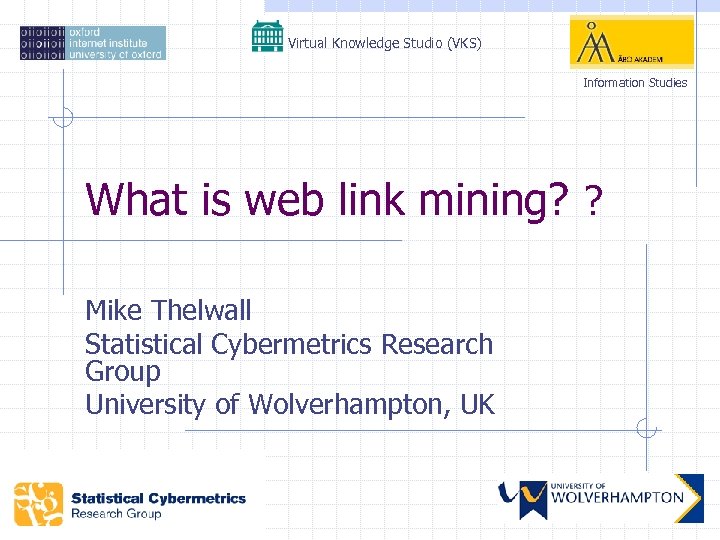 oxford internet institute university of oxford

Virtual Knowledge Studio (VKS)

ÅBO AKADEMI

Information Studies

What is web link mining? ?

Mike Thelwall
Statistical Cybermetrics Research Group
University of Wolverhampton, UK

Statistical Cybermetrics Research Group

UNIVERSITY OF WOLVERHAMPTON